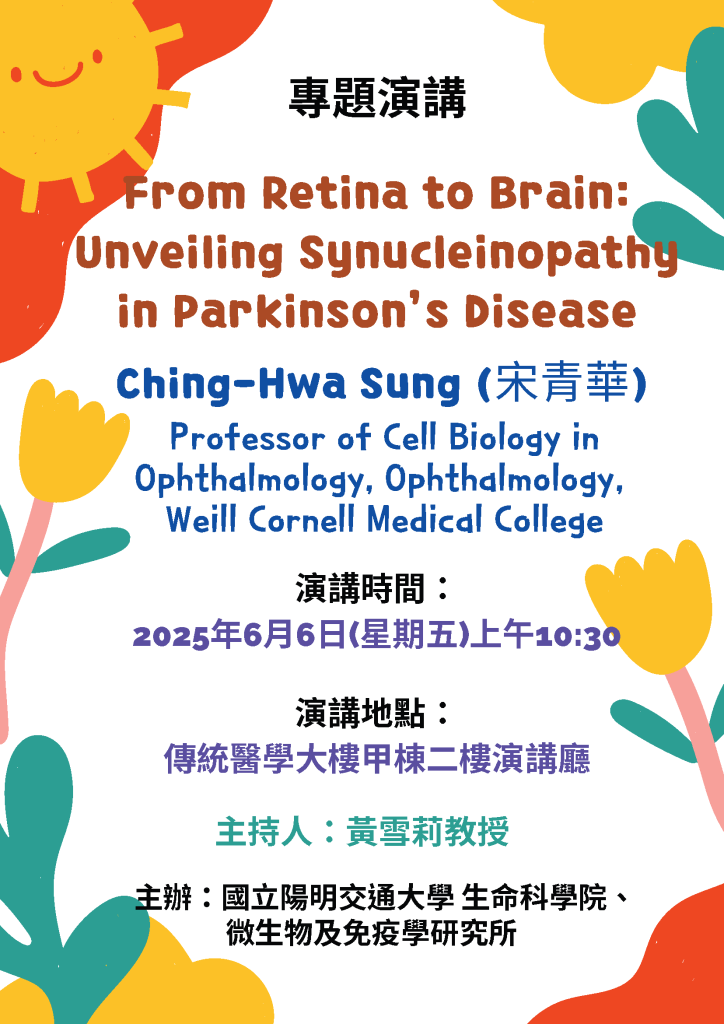 專題演講

From Retina to Brain: Unveiling Synucleinopathy in Parkinson's Disease

Ching-Hwa Sung (宋青華)

Professor of Cell Biology in Ophthalmology, Ophthalmology, Weill Cornell Medical College

演講時間：
2025年6月6日(星期五)上午10:30

演講地點：
傳統醫學大樓甲棟二樓演講廳

主持人：黃雪莉教授

主辦：國立陽明交通大學 生命科學院、微生物及免疫學研究所